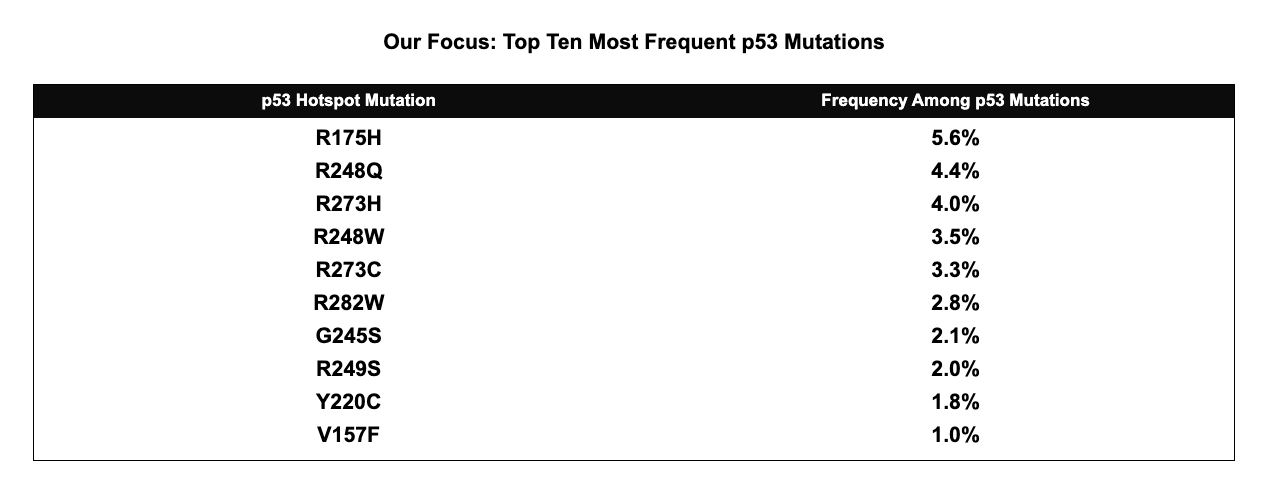 Our Focus: Top Ten Most Frequent p53 Mutations

| p53 Hotspot Mutation | Frequency Among p53 Mutations |
|---|---|
| R175H | 5.6% |
| R248Q | 4.4% |
| R273H | 4.0% |
| R248W | 3.5% |
| R273C | 3.3% |
| R282W | 2.8% |
| G245S | 2.1% |
| R249S | 2.0% |
| Y220C | 1.8% |
| V157F | 1.0% |